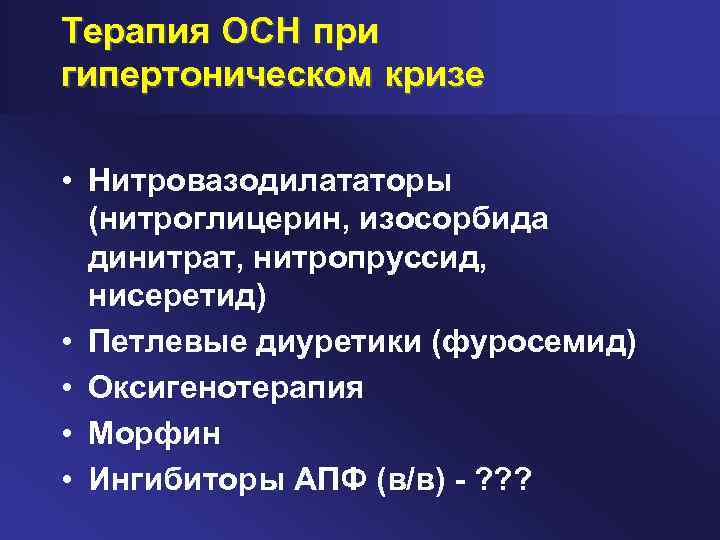 Терапия ОСН при гипертоническом кризе

• Нитровазодилататоры (нитроглицерин, изосорбида динитрат, нитропруссид, нисеретид)
• Петлевые диуретики (фуросемид)
• Оксигенотерапия
• Морфин
• Ингибиторы АПФ (в/в) - ???